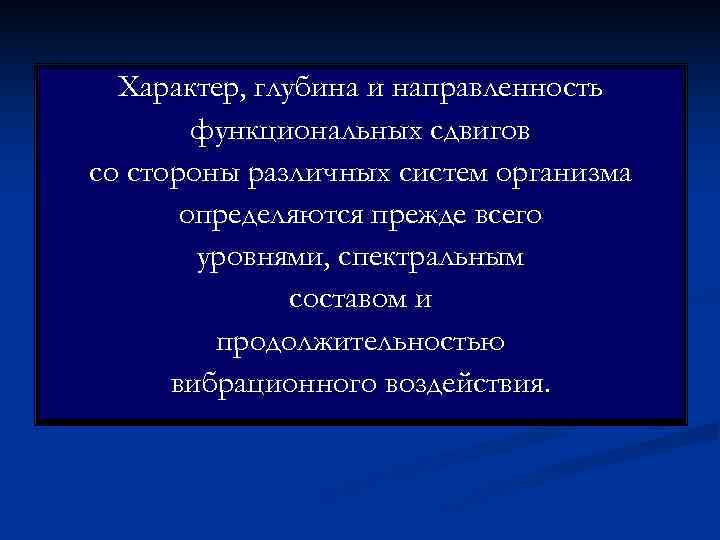 Характер, глубина и направленность функциональных сдвигов со стороны различных систем организма определяются прежде всего уровнями, спектральным составом и продолжительностью вибрационного воздействия.